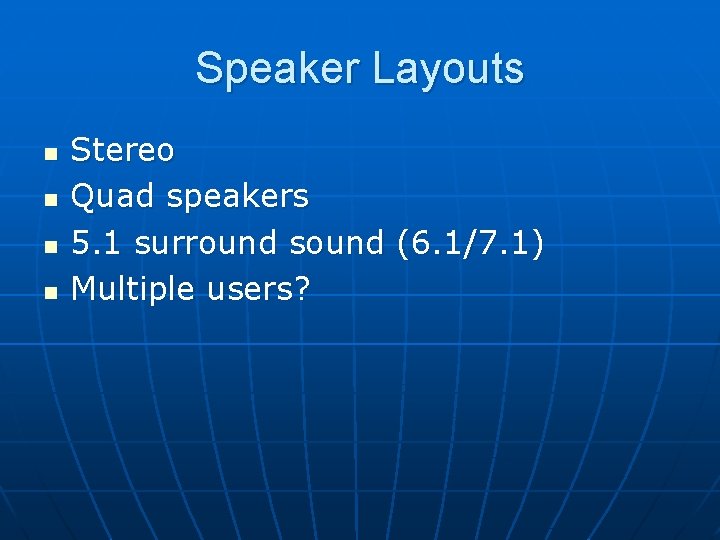 Speaker Layouts

- Stereo
- Quad speakers
- 5.1 surround sound (6.1/7.1)
- Multiple users?